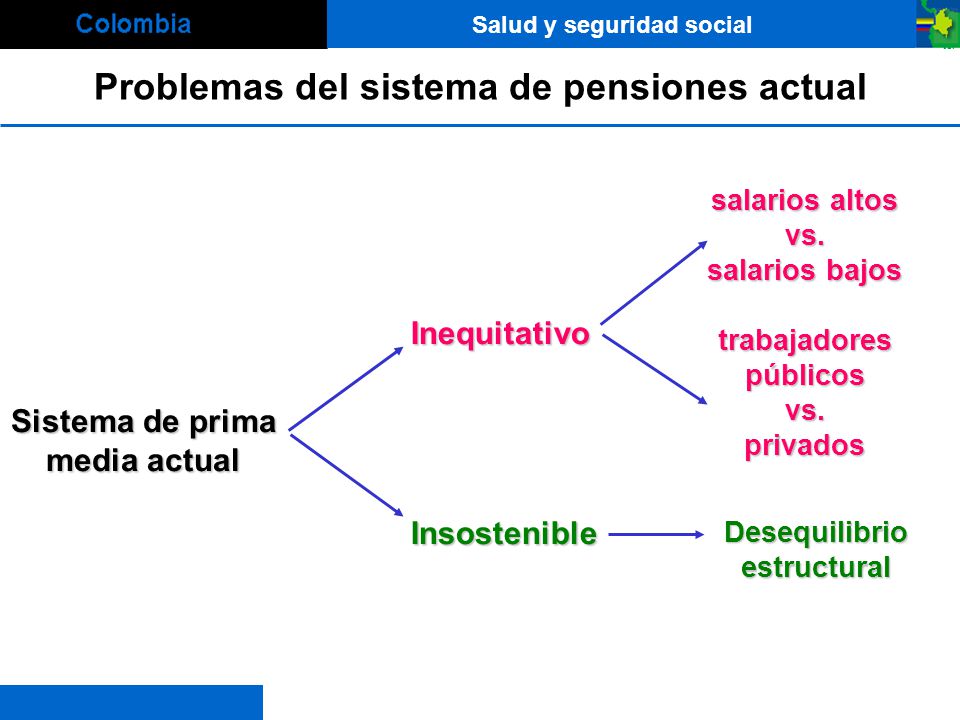 Colombia

Salud y seguridad social

Problemas del sistema de pensiones actual

Sistema de prima media actual

Inequitativo

salarios altos vs. salarios bajos

trabajadores públicos vs. privados

Insostenible

Desequilibrio estructural